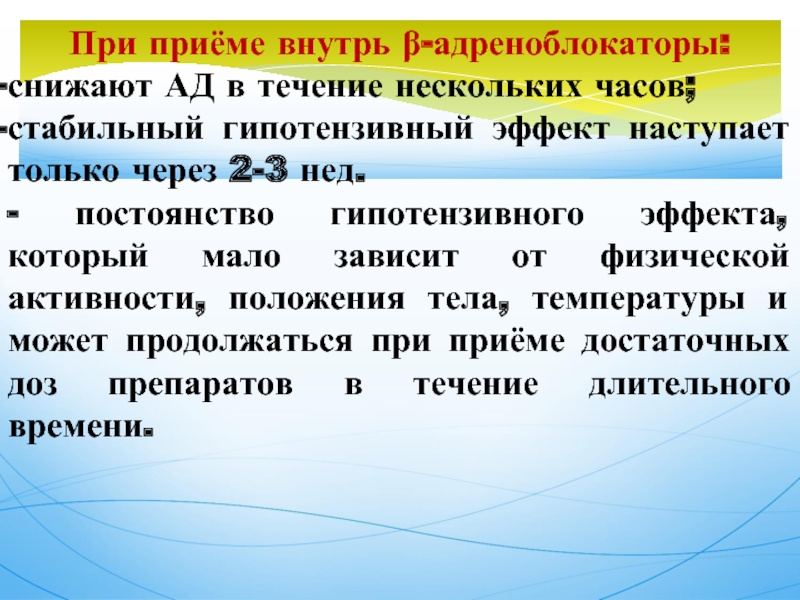 При приёме внутрь β-адреноблокаторы:

-снижают АД в течение нескольких часов;

-стабильный гипотензивный эффект наступает только через 2-3 нед.

- постоянство гипотензивного эффекта, который мало зависит от физической активности, положения тела, температуры и может продолжаться при приёме достаточных доз препаратов в течение длительного времени.